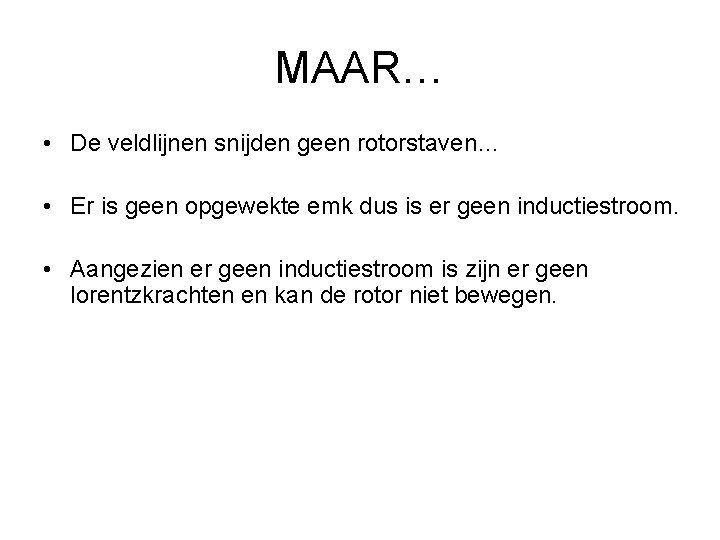 MAAR…

• De veldlijnen snijden geen rotorstaven…

• Er is geen opgewekte emk dus is er geen inductiestroom.

• Aangezien er geen inductiestroom is zijn er geen lorentzkrachten en kan de rotor niet bewegen.